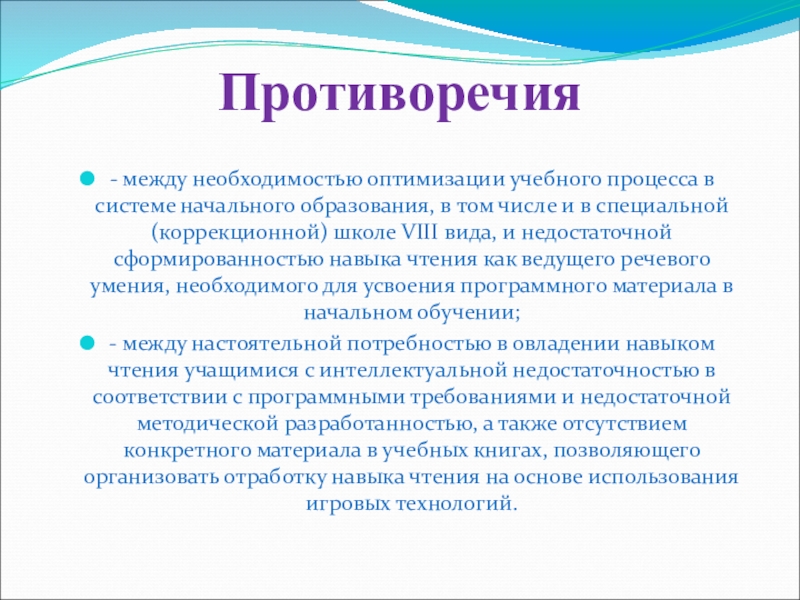 Противоречия

- между необходимостью оптимизации учебного процесса в системе начального образования, в том числе и в специальной (коррекционной) школе VIII вида, и недостаточной сформированностью навыка чтения как ведущего речевого умения, необходимого для усвоения программного материала в начальном обучении;

- между настоятельной потребностью в овладении навыком чтения учащимися с интеллектуальной недостаточностью в соответствии с программными требованиями и недостаточной методической разработанностью, а также отсутствием конкретного материала в учебных книгах, позволяющего организовать отработку навыка чтения на основе использования игровых технологий.